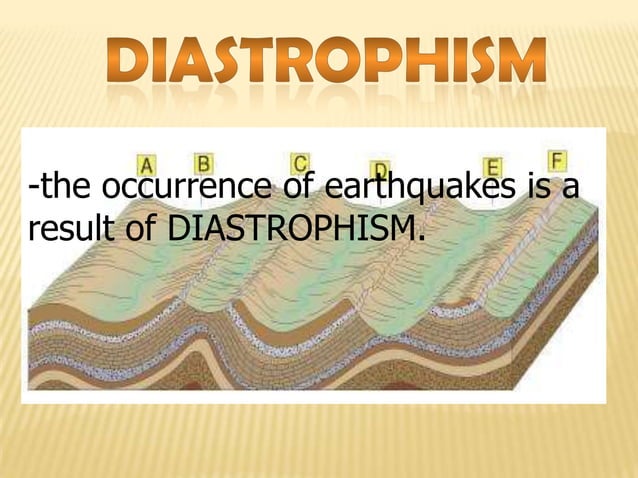 DIASTROPHISM

A B C D E F

-the occurrence of earthquakes is a result of DIASTROPHISM.